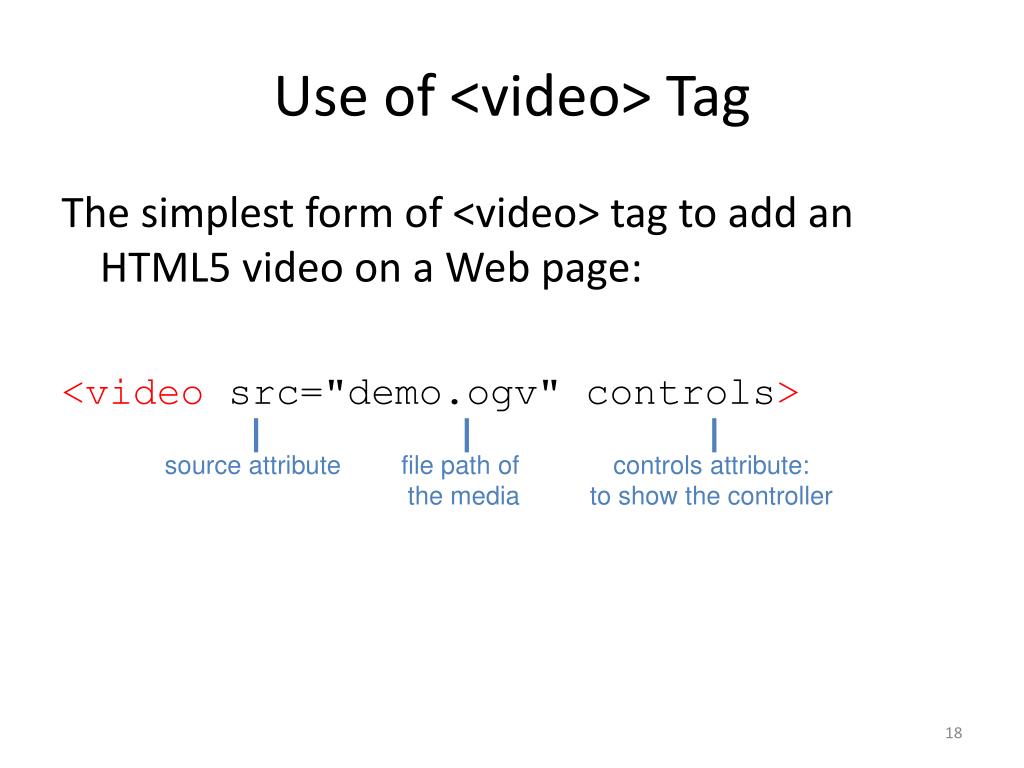 Use of <video> Tag

The simplest form of <video> tag to add an HTML5 video on a Web page:

<video src="demo.ogv" controls>

source attribute

file path of the media

controls attribute: to show the controller

18